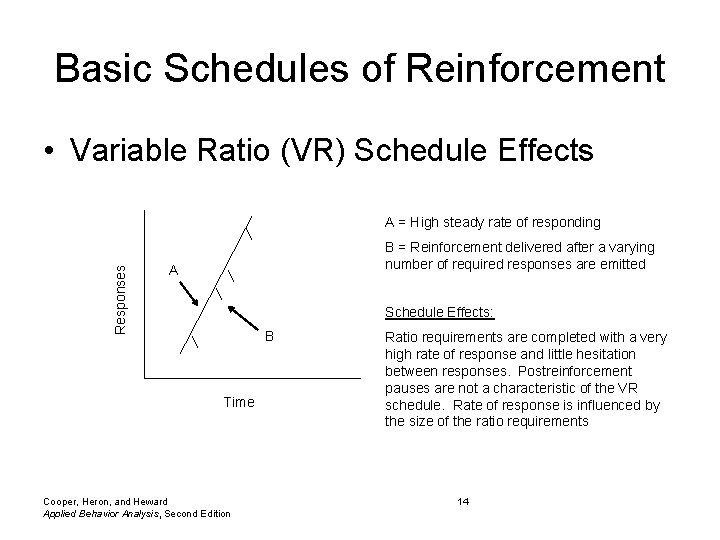 Basic Schedules of Reinforcement

• Variable Ratio (VR) Schedule Effects

Responses

A

B

Time

A = High steady rate of responding

B = Reinforcement delivered after a varying number of required responses are emitted

Schedule Effects:

Ratio requirements are completed with a very high rate of response and little hesitation between responses. Postreinforcement pauses are not a characteristic of the VR schedule. Rate of response is influenced by the size of the ratio requirements

Cooper, Heron, and Heward
Applied Behavior Analysis, Second Edition

14